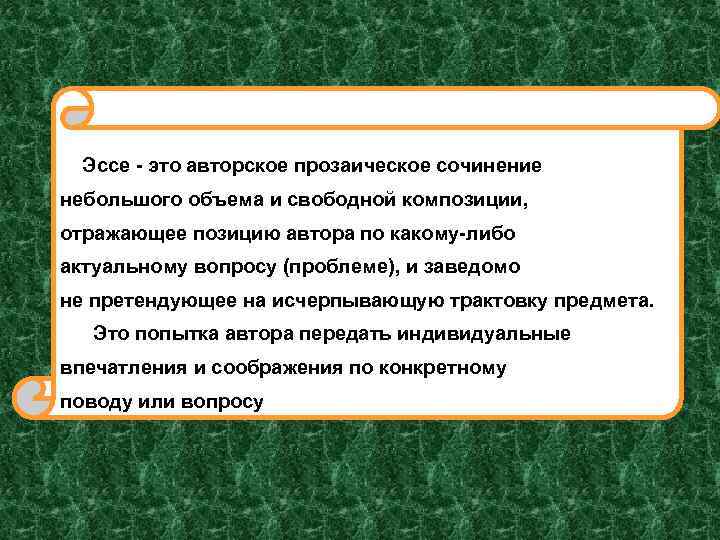 Эссе - это авторское прозаическое сочинение небольшого объема и свободной композиции, отражающее позицию автора по какому-либо актуальному вопросу (проблеме), и заведомо не претендующее на исчерпывающую трактовку предмета.

Это попытка автора передать индивидуальные впечатления и соображения по конкретному поводу или вопросу